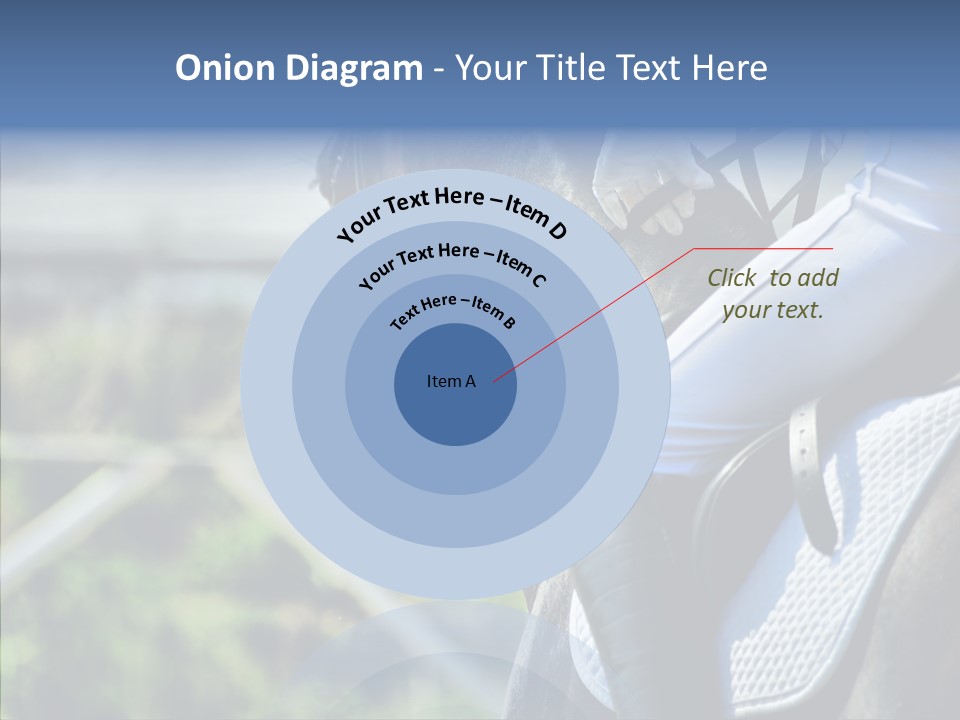 Onion Diagram - Your Title Text Here

Your Text Here – Item D

Your Text Here – Item C

Text Here – Item B

Item A

Click to add your text.